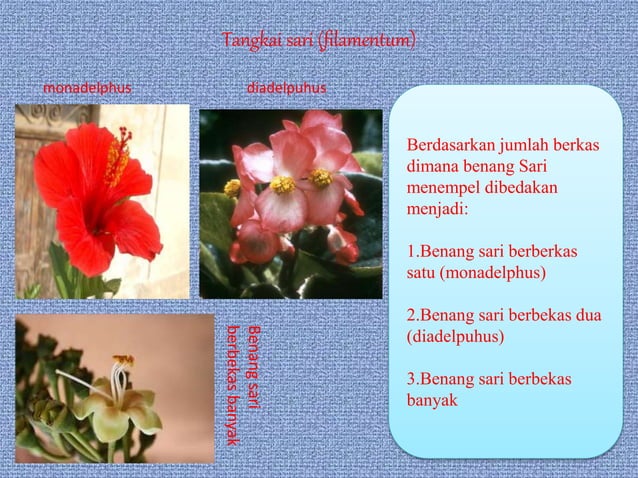 Tangkai sari (filamentum)

monadelphus

diadelpuhus

Benang sari berbekas banyak

Berdasarkan jumlah berkas dimana benang Sari menempel dibedakan menjadi:

1.Benang sari berberkas satu (monadelphus)

2.Benang sari berbekas dua (diadelpuhus)

3.Benang sari berbekas banyak